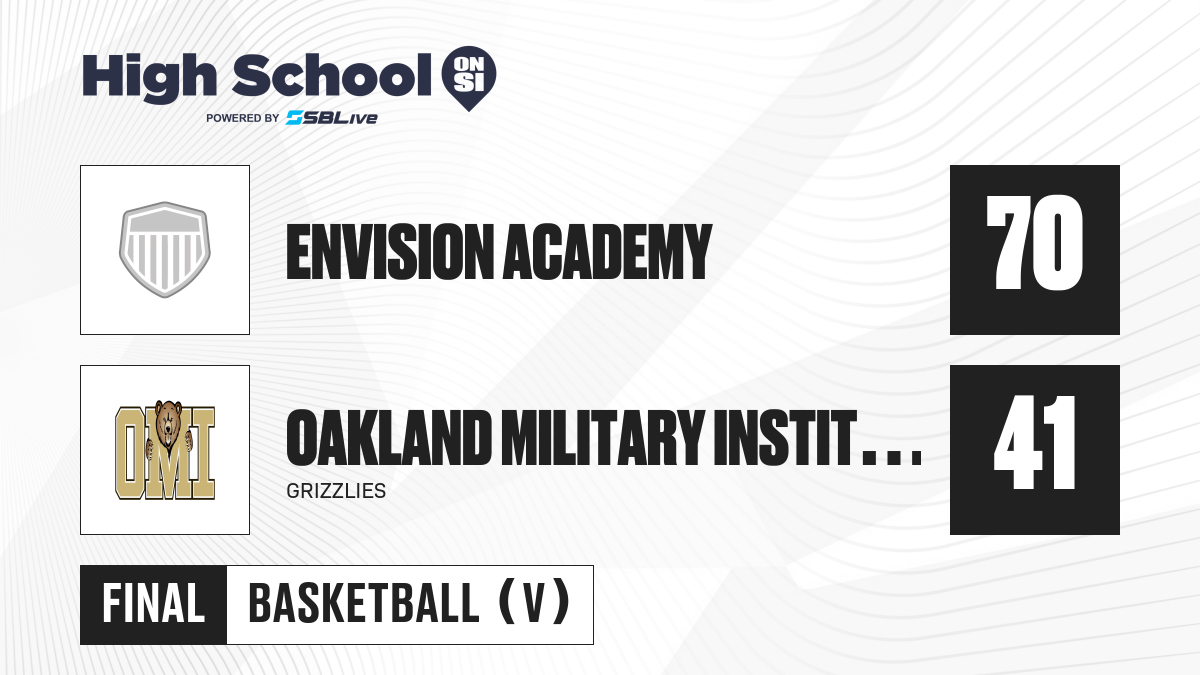 High School ON SI
POWERED BY SBLive

ENVISION ACADEMY
70

OMI
OAKLAND MILITARY INSTIT...
GRIZZLIES
41

FINAL
BASKETBALL (V)